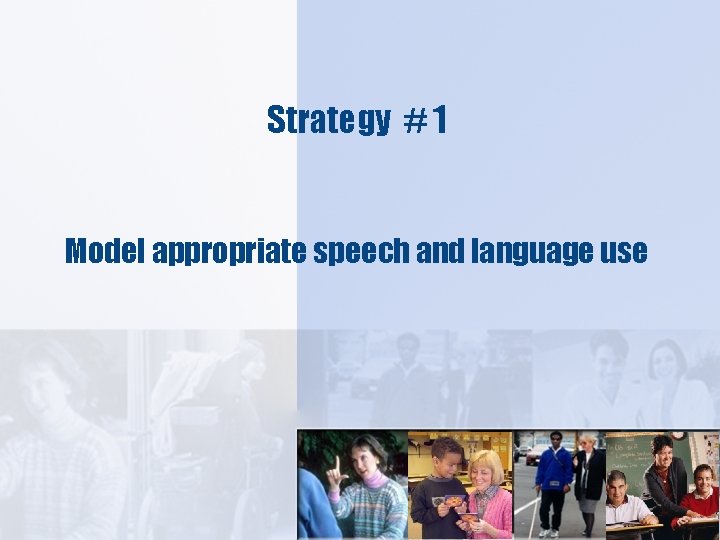 Strategy #1

Model appropriate speech and language use